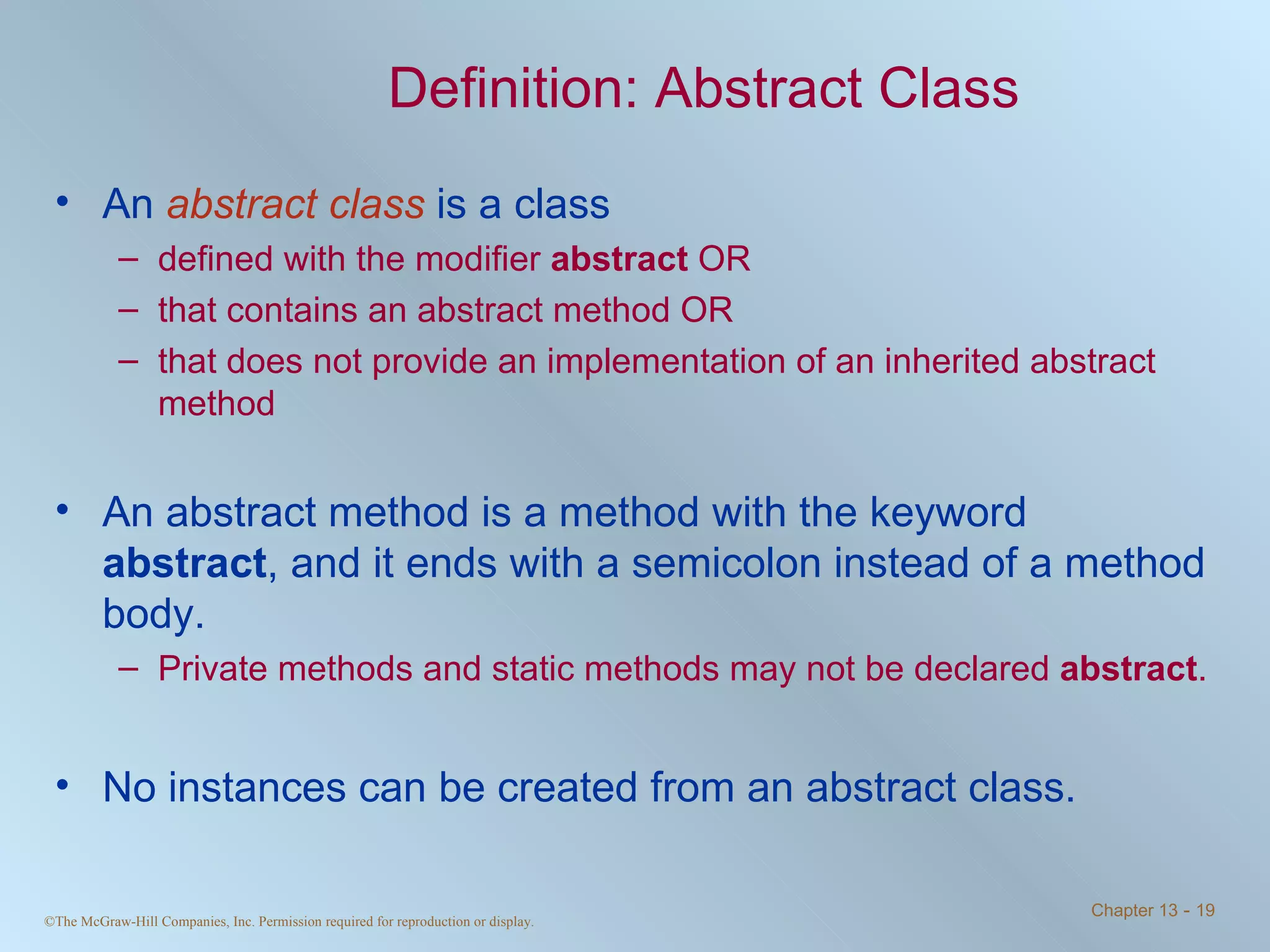 Definition: Abstract Class

• An abstract class is a class
– defined with the modifier abstract OR
– that contains an abstract method OR
– that does not provide an implementation of an inherited abstract method

• An abstract method is a method with the keyword abstract, and it ends with a semicolon instead of a method body.
– Private methods and static methods may not be declared abstract.

• No instances can be created from an abstract class.

©The McGraw-Hill Companies, Inc. Permission required for reproduction or display.

Chapter 13 - 19